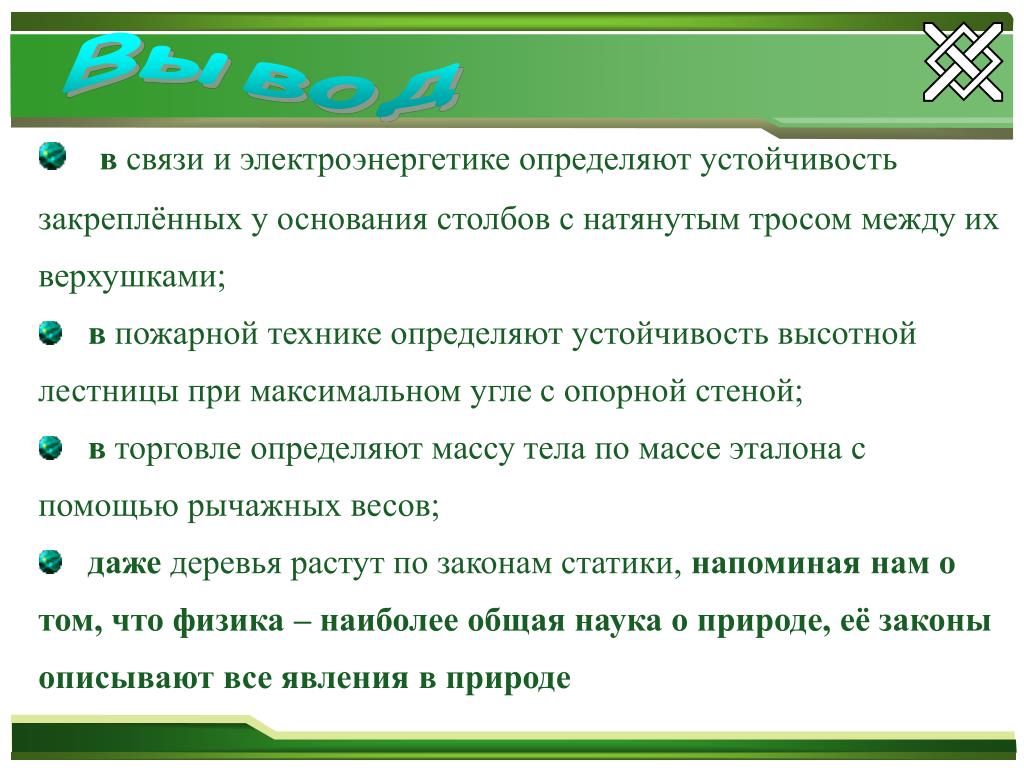 Вывод

в связи и электроэнергетике определяют устойчивость закреплённых у основания столбов с натянутым тросом между их верхушками;

в пожарной технике определяют устойчивость высотной лестницы при максимальном угле с опорной стеной;

в торговле определяют массу тела по массе эталона с помощью рычажных весов;

даже деревья растут по законам статики, напоминая нам о том, что физика – наиболее общая наука о природе, её законы описывают все явления в природе